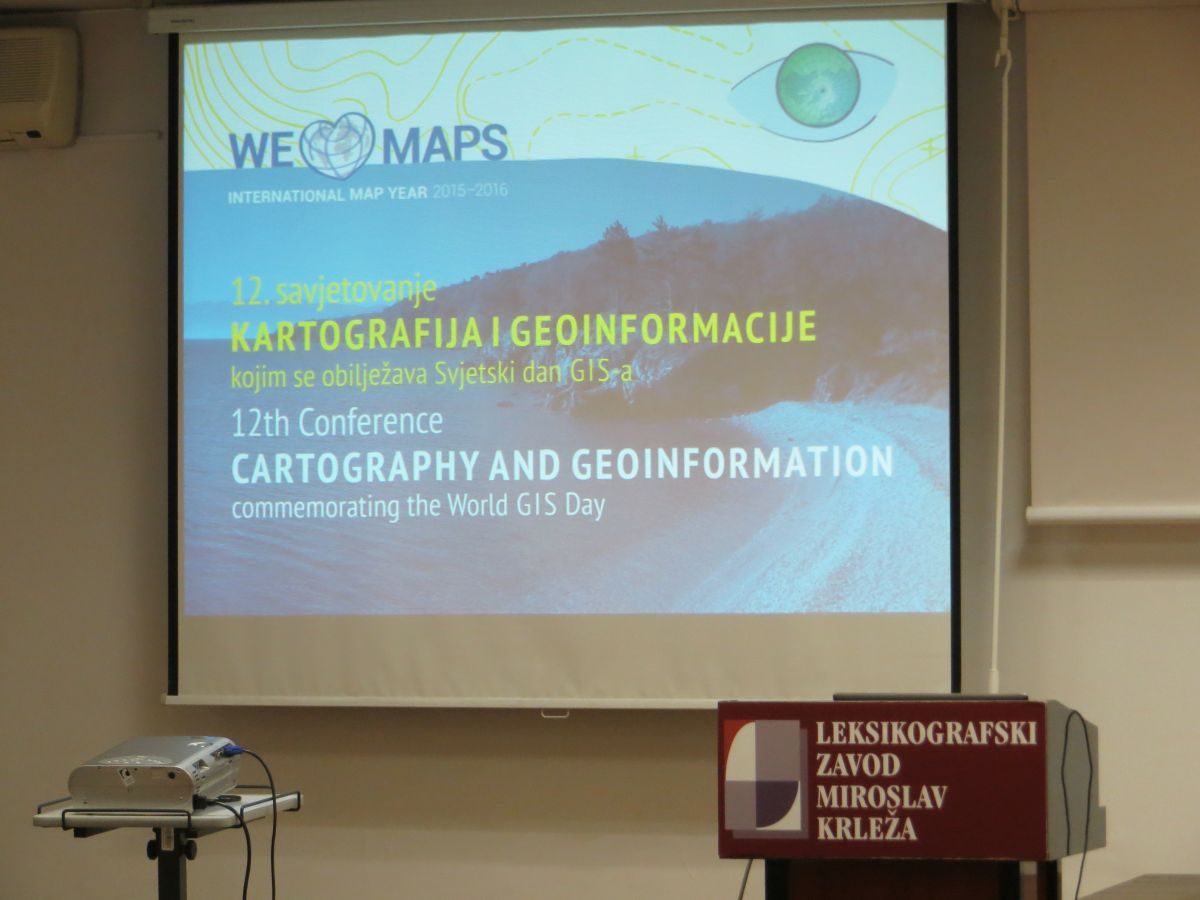 WE MAPS
INTERNATIONAL MAP YEAR 2015–2016

12. savjetovanje
KARTOGRAFIJA I GEOINFORMACIJE
kojim se obilježava Svjetski dan GIS-a
12th Conference
CARTOGRAPHY AND GEOINFORMATION
commemorating the World GIS Day

LEKSIKOGRAFSKI ZAVOD MIROSLAV KRLEŽA